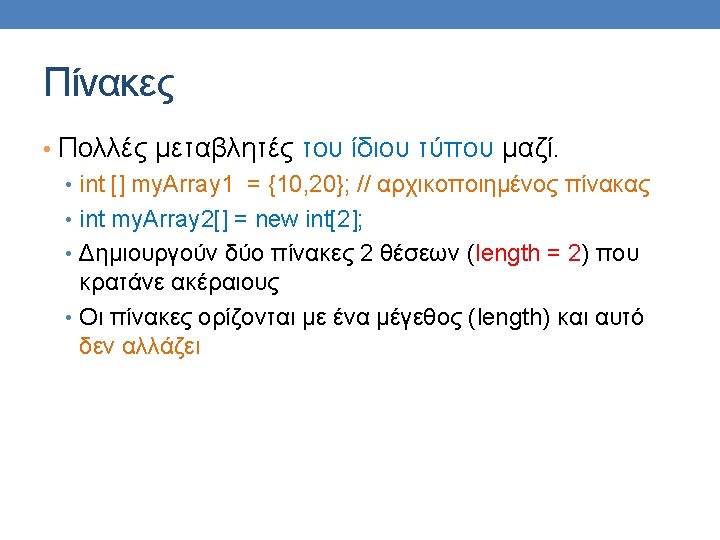 Πίνακες

• Πολλές μεταβλητές του ίδιου τύπου μαζί.
  • int [] myArray1 = {10,20}; // αρχικοποιημένος πίνακας
  • int myArray2[] = new int[2];
  • Δημιουργούν δύο πίνακες 2 θέσεων (length = 2) που κρατάνε ακέραιους
  • Οι πίνακες ορίζονται με ένα μέγεθος (length) και αυτό δεν αλλάζει